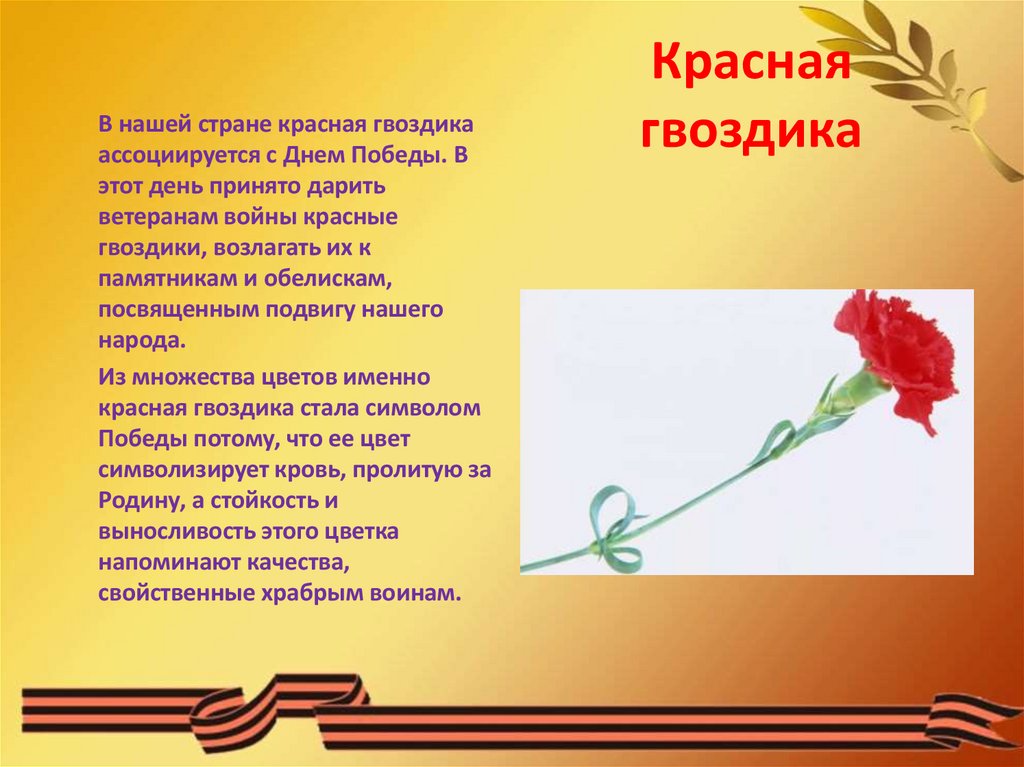 Красная гвоздика

В нашей стране красная гвоздика ассоциируется с Днем Победы. В этот день принято дарить ветеранам войны красные гвоздики, возлагать их к памятникам и обелискам, посвященным подвигу нашего народа.

Из множества цветов именно красная гвоздика стала символом Победы потому, что ее цвет символизирует кровь, пролитую за Родину, а стойкость и выносливость этого цветка напоминают качества, свойственные храбрым воинам.